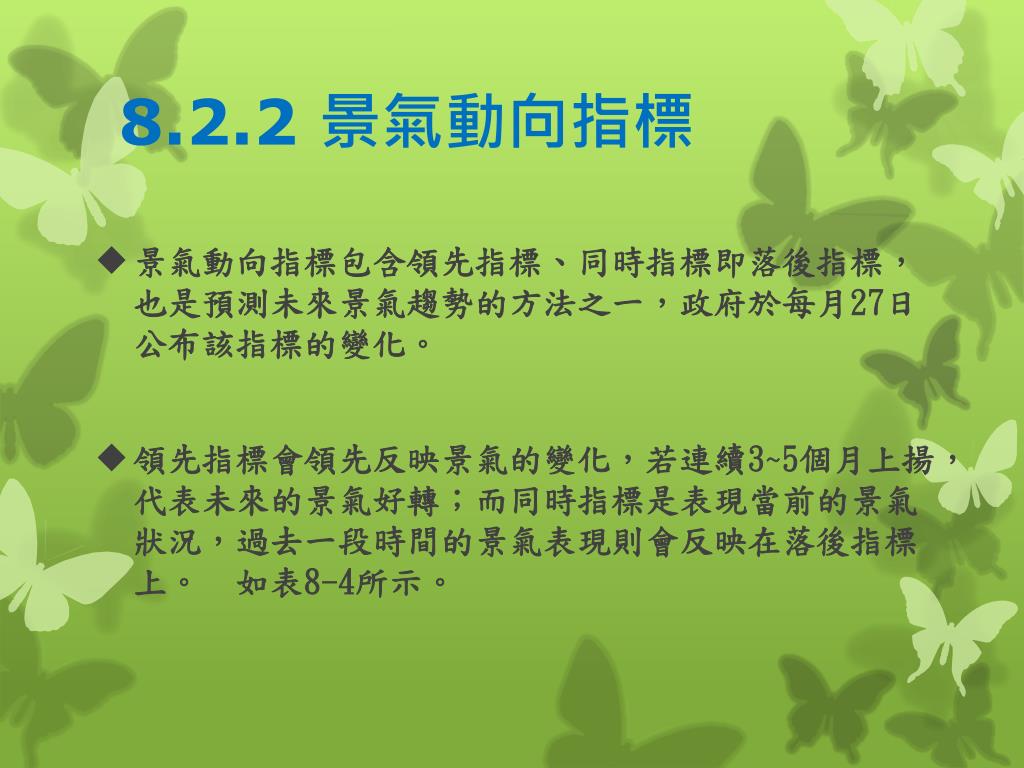 8.2.2 景氣動向指標

◆景氣動向指標包含領先指標、同時指標即落後指標，也是預測未來景氣趨勢的方法之一，政府於每月27日公布該指標的變化。

◆領先指標會領先反映景氣的變化，若連續3~5個月上揚，代表未來的景氣好轉；而同時指標是表現當前的景氣狀況，過去一段時間的景氣表現則會反映在落後指標上。　如表8-4所示。